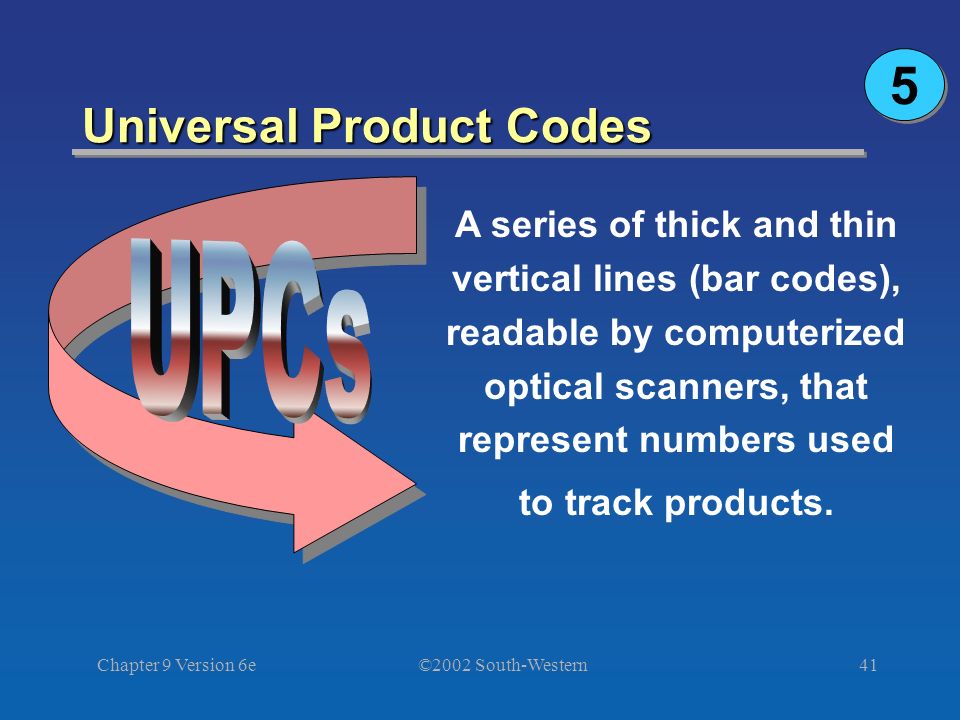 5

Universal Product Codes

UPCs

A series of thick and thin vertical lines (bar codes), readable by computerized optical scanners, that represent numbers used to track products.

Chapter 9 Version 6e

©2002 South-Western

41